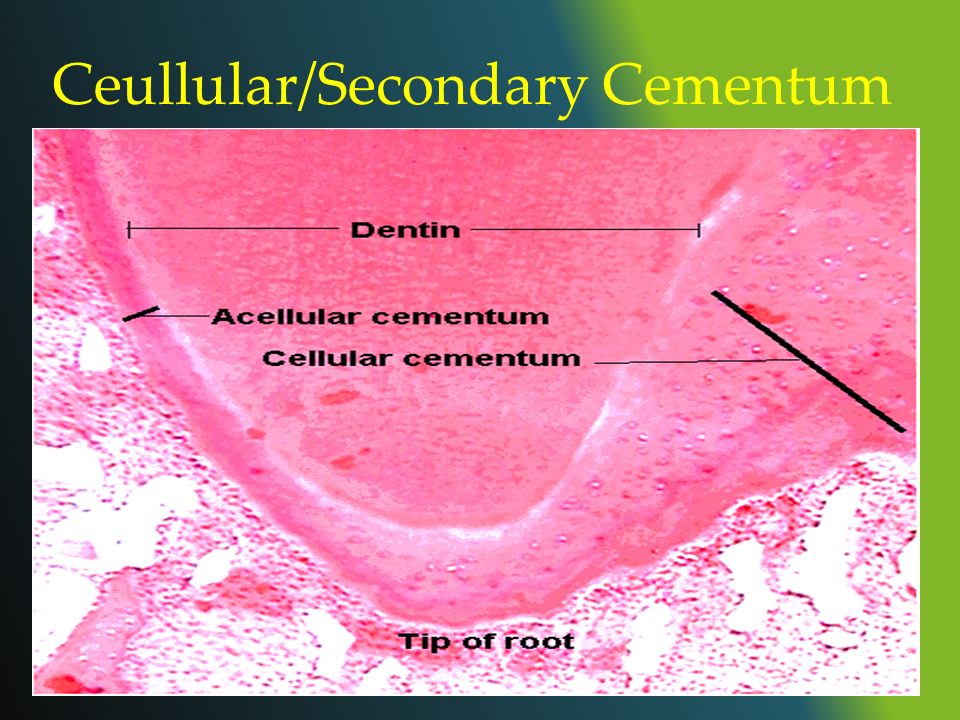 Ceullular/Secondary Cementum

Dentin

Acellular cementum

Cellular cementum

Tip of root